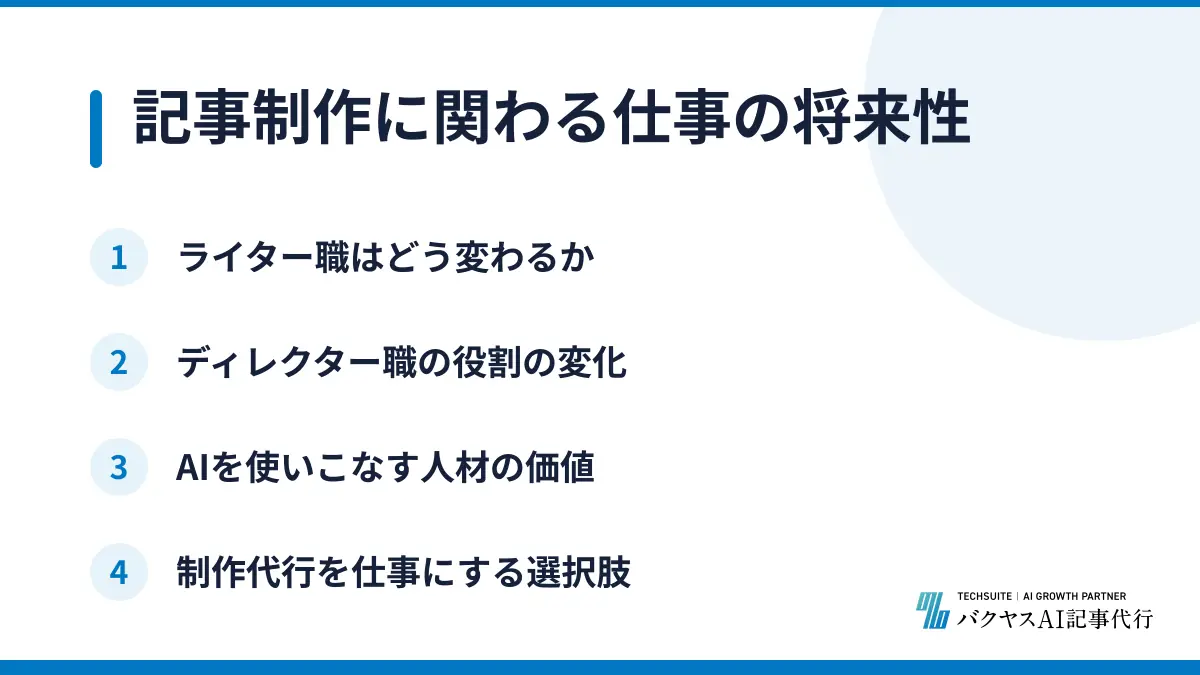 記事制作に関わる仕事の将来性

1 ライター職はどう変わるか

2 ディレクター職の役割の変化

3 AIを使いこなす人材の価値

4 制作代行を仕事にする選択肢

TECHSUITE | AI GROWTH PARTNER
バクヤスAI記事代行